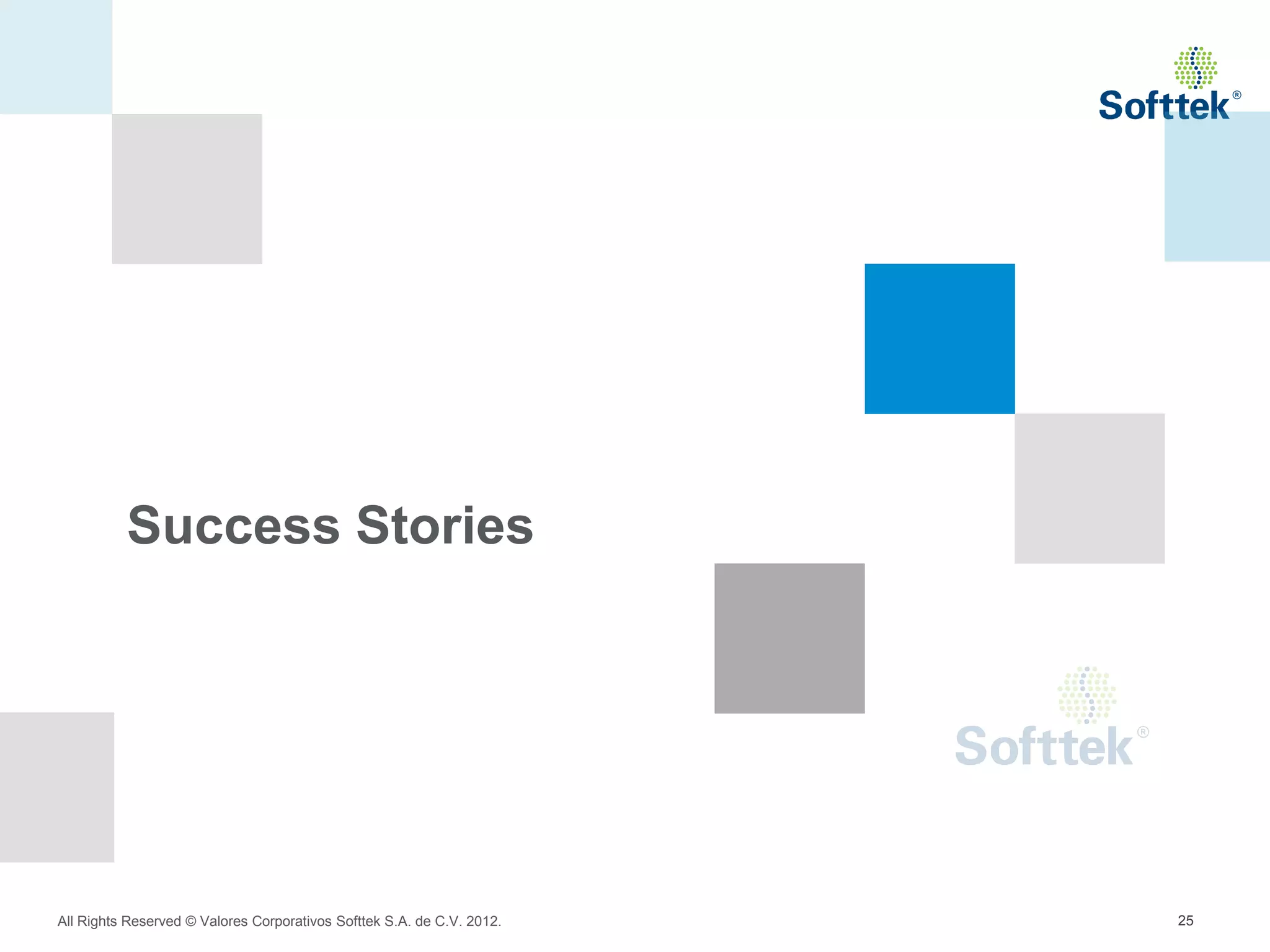 Softtek®

Success Stories

Softtek®

All Rights Reserved © Valores Corporativos Softtek S.A. de C.V. 2012.

25